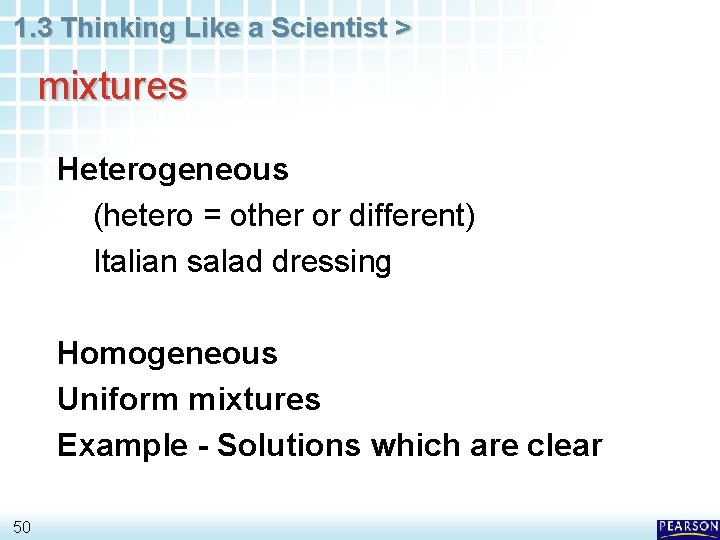 1.3 Thinking Like a Scientist >

mixtures

Heterogeneous

(hetero = other or different)

Italian salad dressing

Homogeneous

Uniform mixtures

Example - Solutions which are clear

50

PEARSON